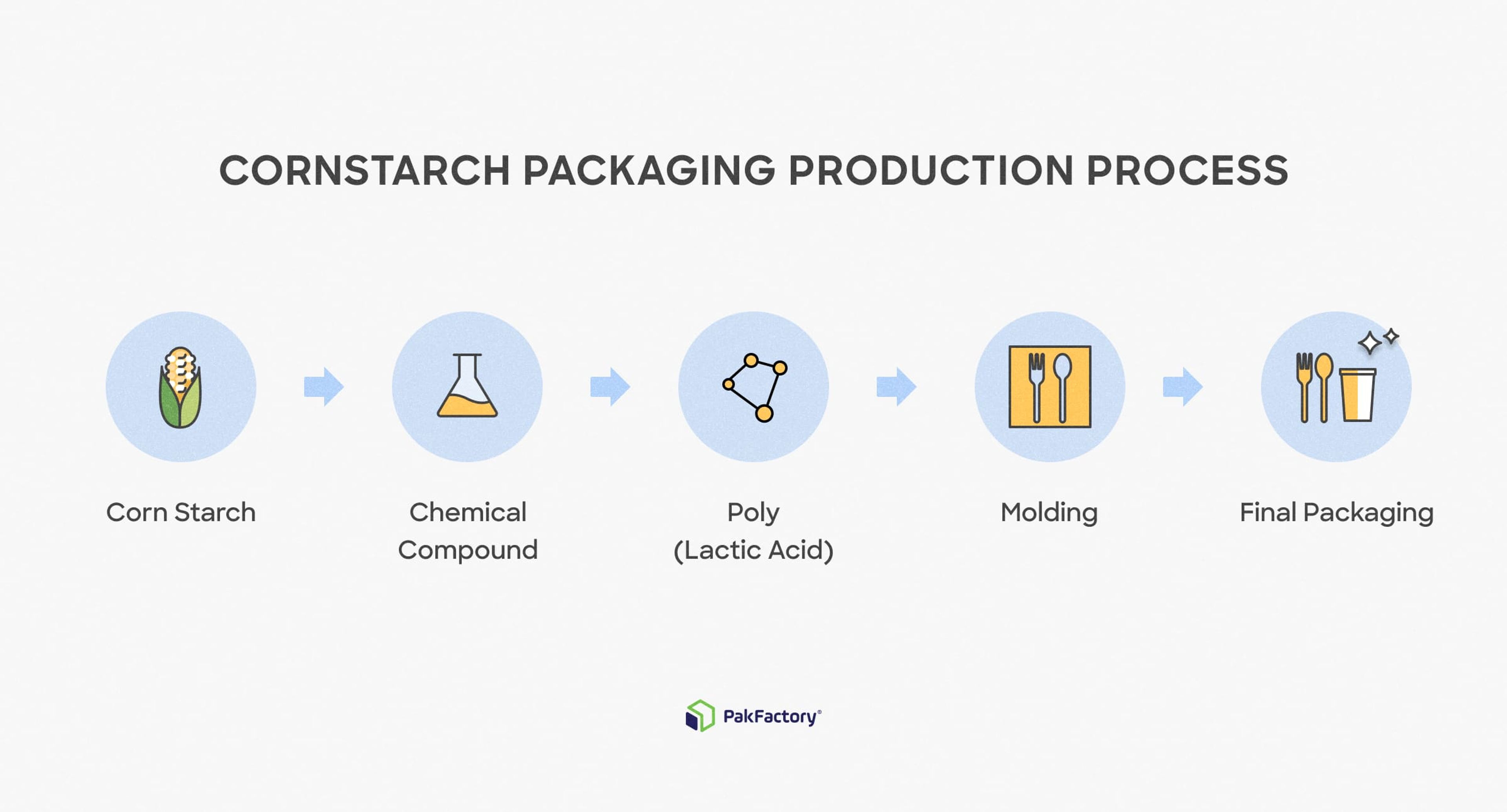 CORNSTARCH PACKAGING PRODUCTION PROCESS

Corn Starch

Chemical Compound

Poly (Lactic Acid)

Molding

Final Packaging

PakFactory®